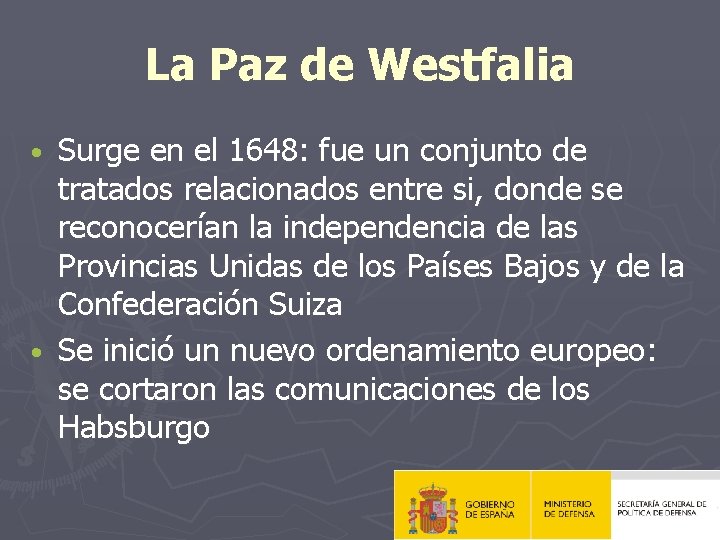 La Paz de Westfalia

• Surge en el 1648: fue un conjunto de tratados relacionados entre si, donde se reconocerían la independencia de las Provincias Unidas de los Países Bajos y de la Confederación Suiza

• Se inició un nuevo ordenamiento europeo: se cortaron las comunicaciones de los Habsburgo

GOBIERNO DE ESPAÑA
MINISTERIO DE DEFENSA
SECRETARÍA GENERAL DE POLÍTICA DE DEFENSA